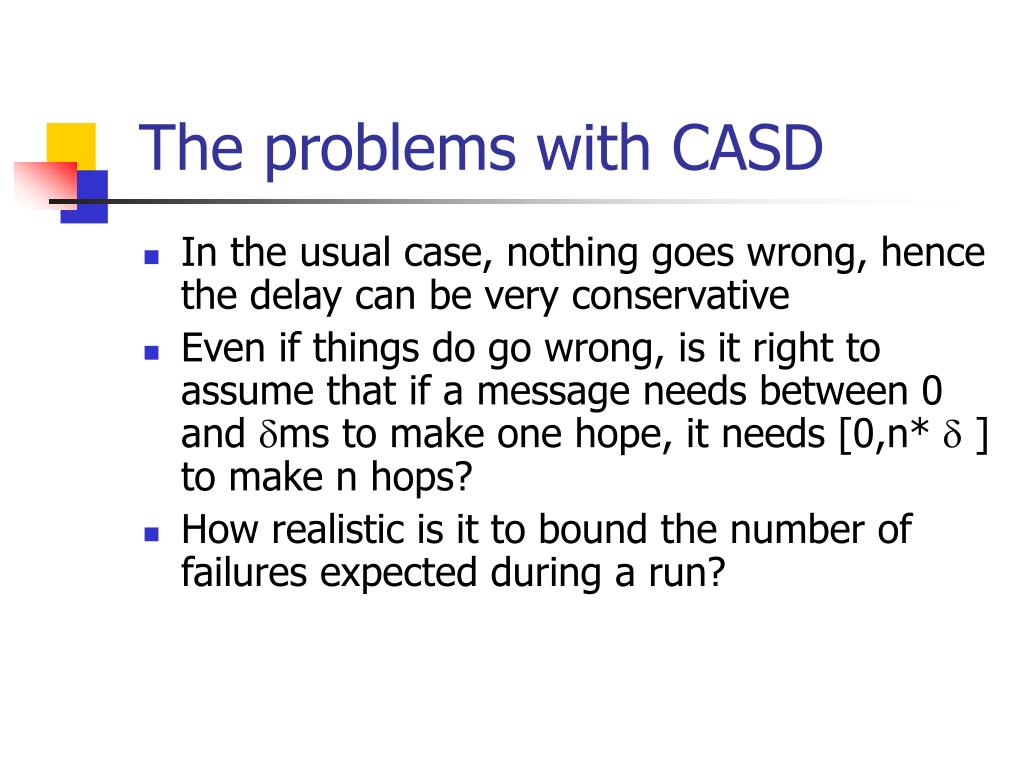 The problems with CASD

- In the usual case, nothing goes wrong, hence the delay can be very conservative
- Even if things do go wrong, is it right to assume that if a message needs between 0 and $\delta$ms to make one hope, it needs [0,n* $\delta$ ] to make n hops?
- How realistic is it to bound the number of failures expected during a run?